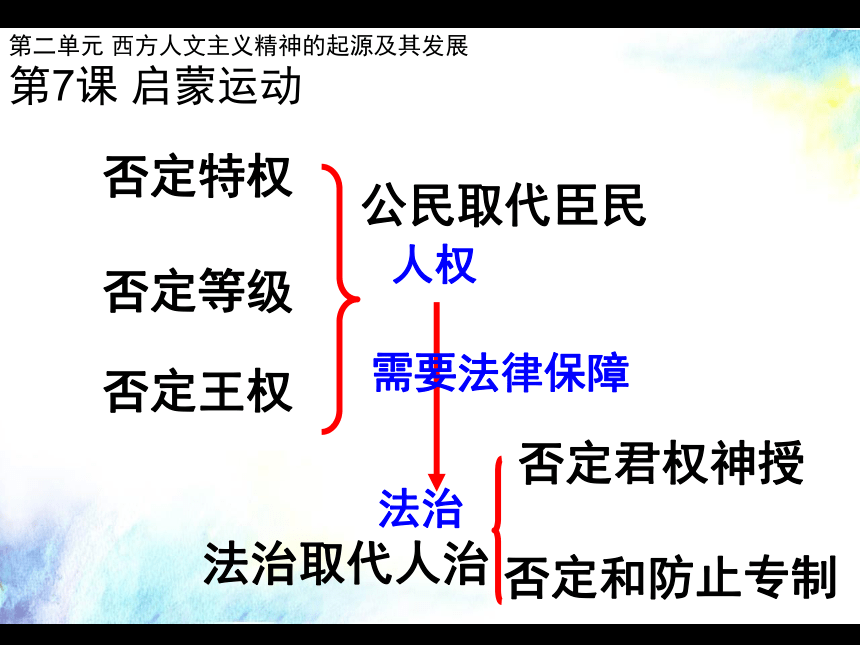 第二单元 西方人文主义精神的起源及其发展
第7课 启蒙运动

否定特权

否定等级

否定王权

公民取代臣民

人权

需要法律保障

法治

法治取代人治

否定君权神授

否定和防止专制